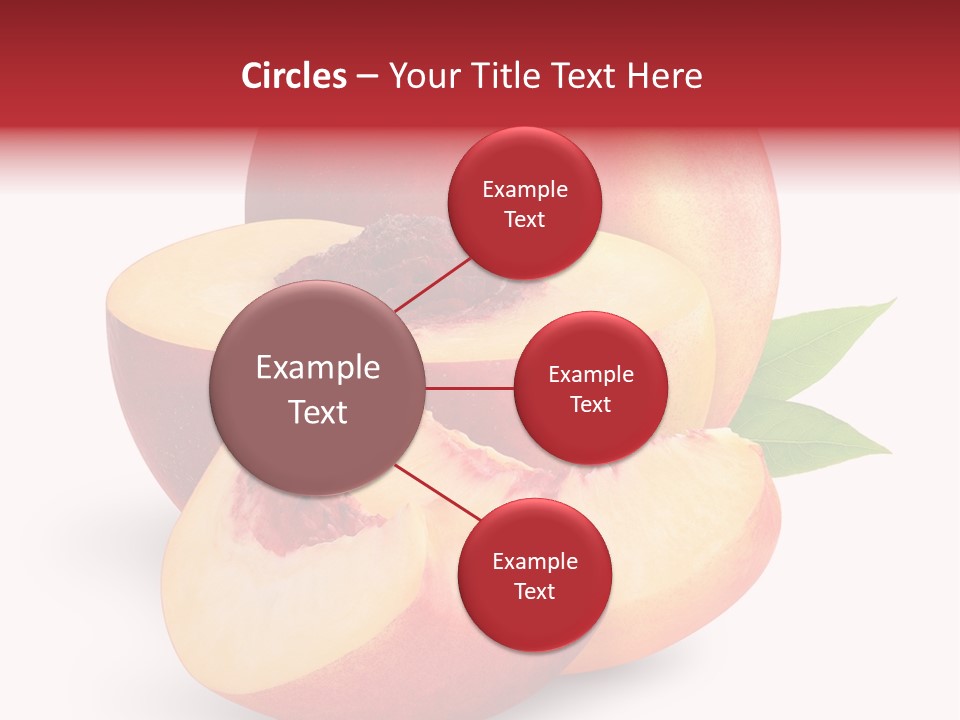 Circles – Your Title Text Here

Example Text

Example Text

Example Text

Example Text